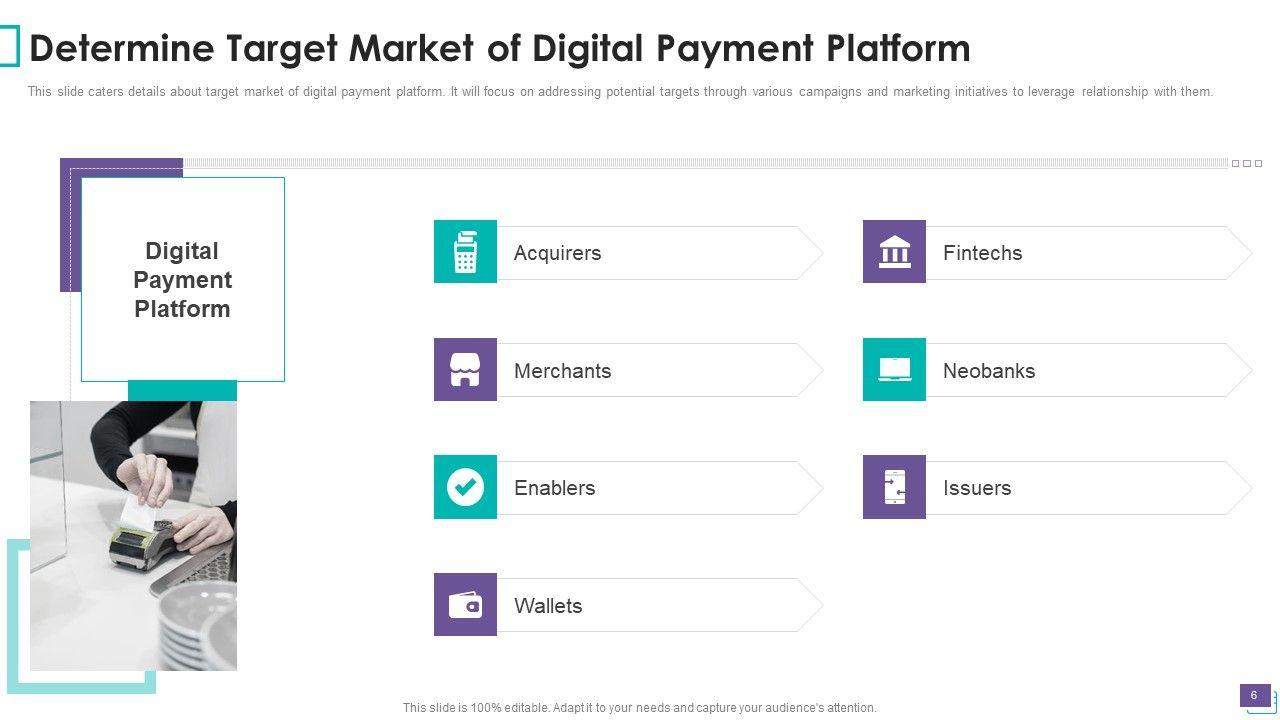 Determine Target Market of Digital Payment Platform

This slide caters details about target market of digital payment platform. It will focus on addressing potential targets through various campaigns and marketing initiatives to leverage relationship with them.

Digital Payment Platform

Acquirers

Merchants

Enablers

Wallets

Fintechs

Neobanks

Issuers

This slide is 100% editable. Adapt it to your needs and capture your audience's attention.

6